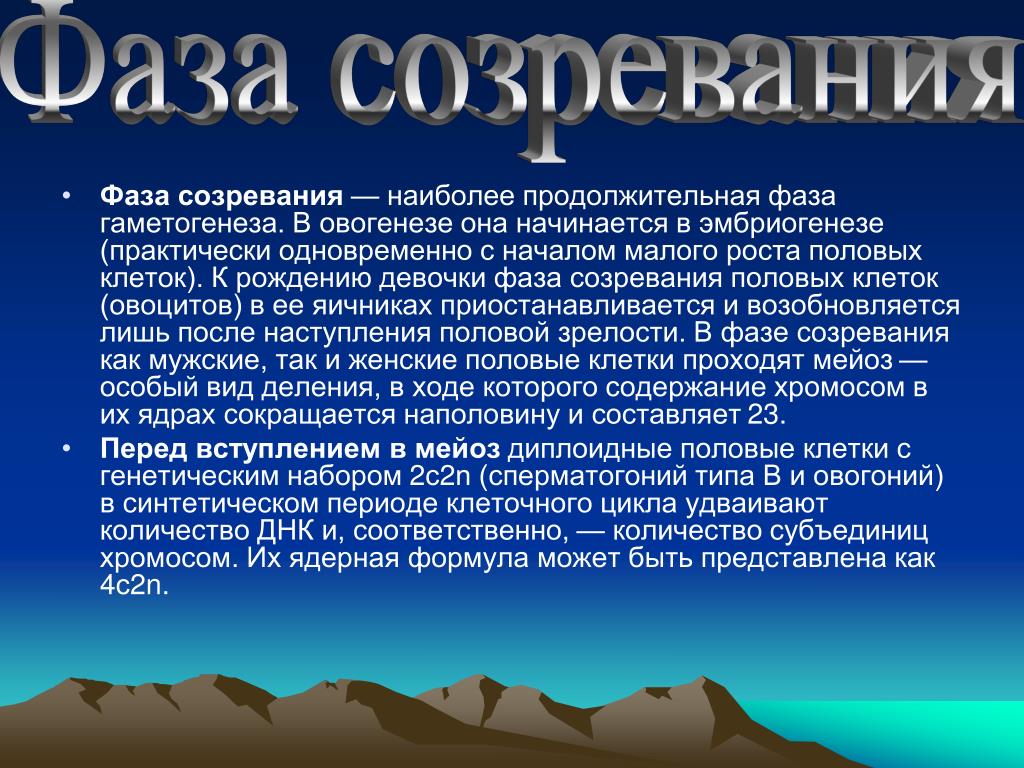 Фаза созревания

• Фаза созревания — наиболее продолжительная фаза гаметогенеза. В овогенезе она начинается в эмбриогенезе (практически одновременно с началом малого роста половых клеток). К рождению девочки фаза созревания половых клеток (овоцитов) в ее яичниках приостанавливается и возобновляется лишь после наступления половой зрелости. В фазе созревания как мужские, так и женские половые клетки проходят мейоз — особый вид деления, в ходе которого содержание хромосом в их ядрах сокращается наполовину и составляет 23.

• Перед вступлением в мейоз диплоидные половые клетки с генетическим набором 2c2n (сперматогоний типа В и овогоний) в синтетическом периоде клеточного цикла удваивают количество ДНК и, соответственно, — количество субъединиц хромосом. Их ядерная формула может быть представлена как 4c2n.